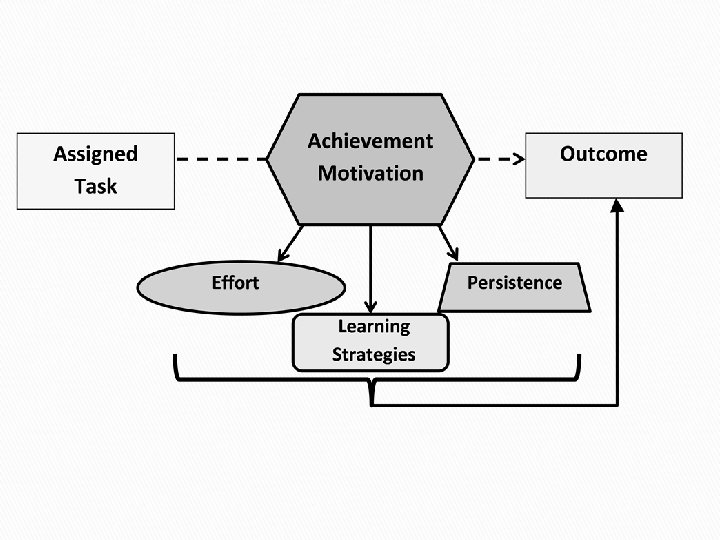 Assigned Task

Achievement Motivation

Outcome

Effort

Persistence

Learning Strategies